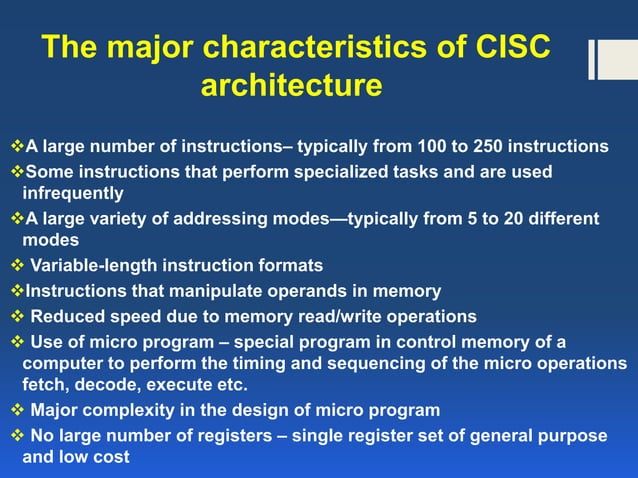 The major characteristics of CISC architecture

❖A large number of instructions– typically from 100 to 250 instructions
❖Some instructions that perform specialized tasks and are used infrequently
❖A large variety of addressing modes—typically from 5 to 20 different modes
❖ Variable-length instruction formats
❖Instructions that manipulate operands in memory
❖ Reduced speed due to memory read/write operations
❖ Use of micro program – special program in control memory of a computer to perform the timing and sequencing of the micro operations fetch, decode, execute etc.
❖ Major complexity in the design of micro program
❖ No large number of registers – single register set of general purpose and low cost